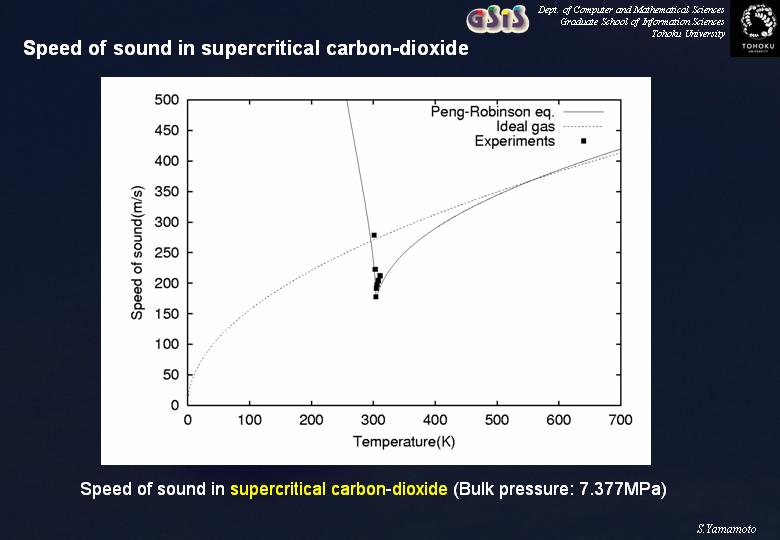 GSIS

Dept. of Computer and Mathematical Sciences
Graduate School of Information Sciences
Tohoku University

TOHOKU UNIVERSITY

Speed of sound in supercritical carbon-dioxide

Peng-Robinson eq.
Ideal gas
Experiments

Speed of sound(m/s)

500
450
400
350
300
250
200
150
100
50
0

0 100 200 300 400 500 600 700

Temperature(K)

Speed of sound in supercritical carbon-dioxide (Bulk pressure: 7.377MPa)

S.Yamamoto